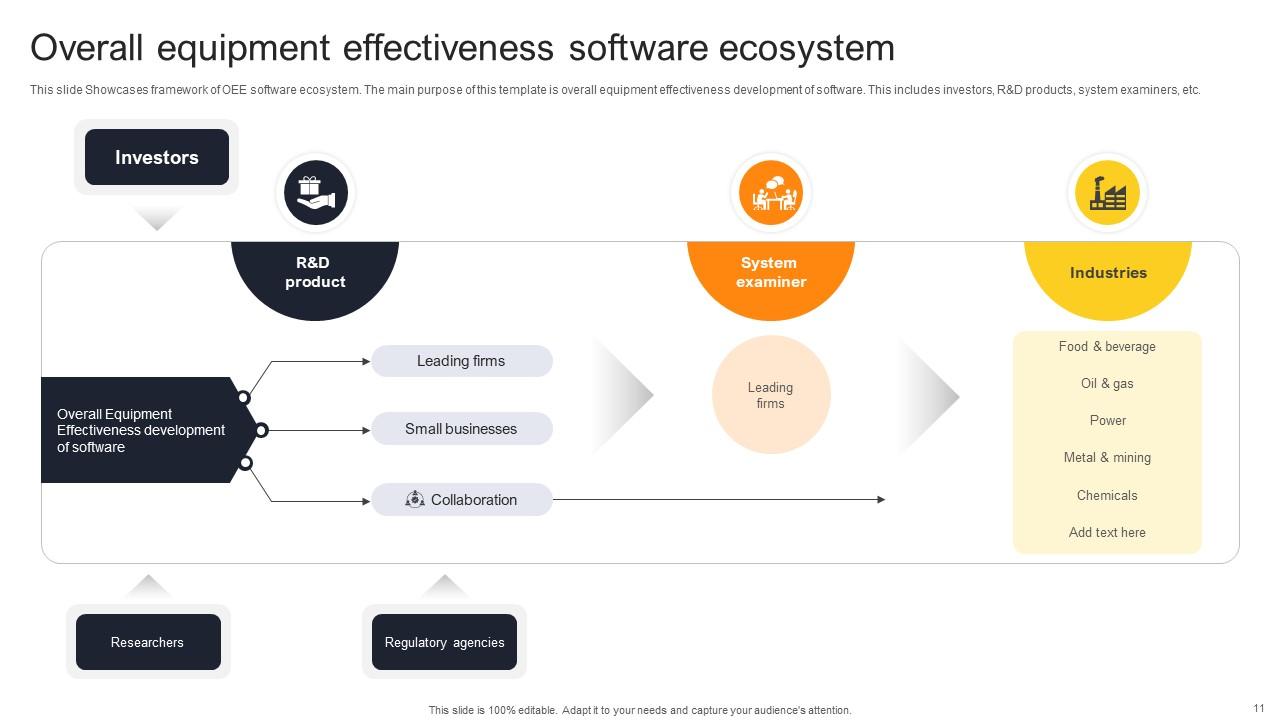 Overall equipment effectiveness software ecosystem

This slide Showcases framework of OEE software ecosystem. The main purpose of this template is overall equipment effectiveness development of software. This includes investors, R&D products, system examiners, etc.

Investors

R&D product

System examiner

Industries

Overall Equipment Effectiveness development of software

Leading firms

Small businesses

Collaboration

Leading firms

Food & beverage

Oil & gas

Power

Metal & mining

Chemicals

Add text here

Researchers

Regulatory agencies

This slide is 100% editable. Adapt it to your needs and capture your audience's attention.

11